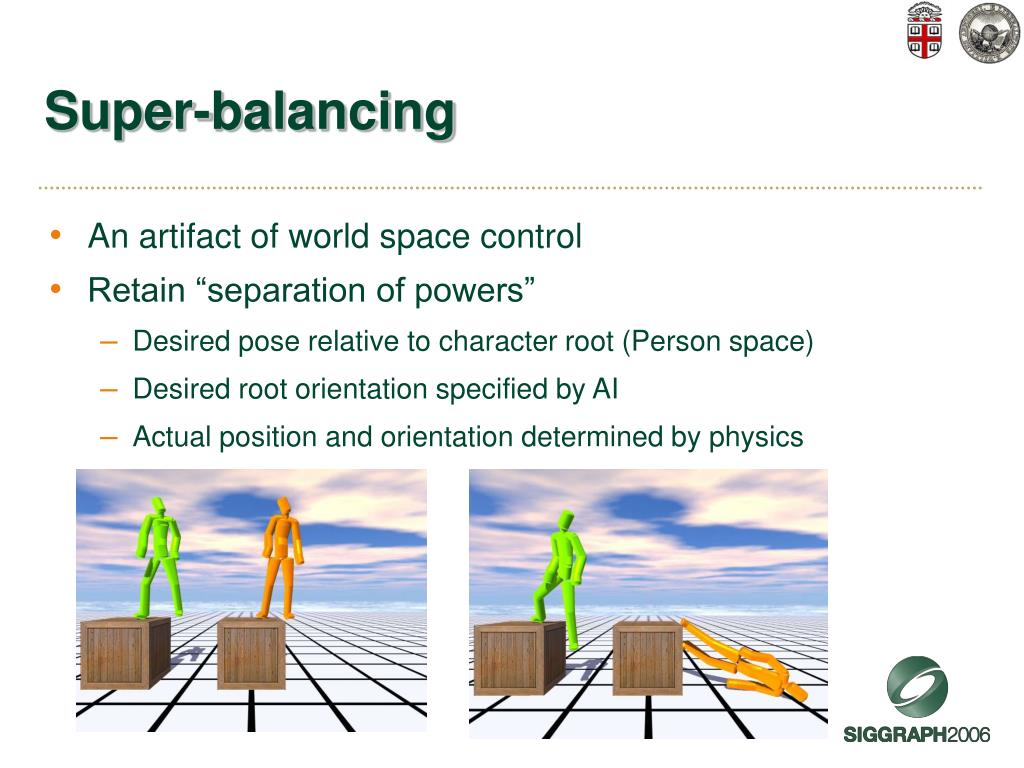 Super-balancing

• An artifact of world space control
• Retain “separation of powers”
  – Desired pose relative to character root (Person space)
  – Desired root orientation specified by AI
  – Actual position and orientation determined by physics

SIGGRAPH2006